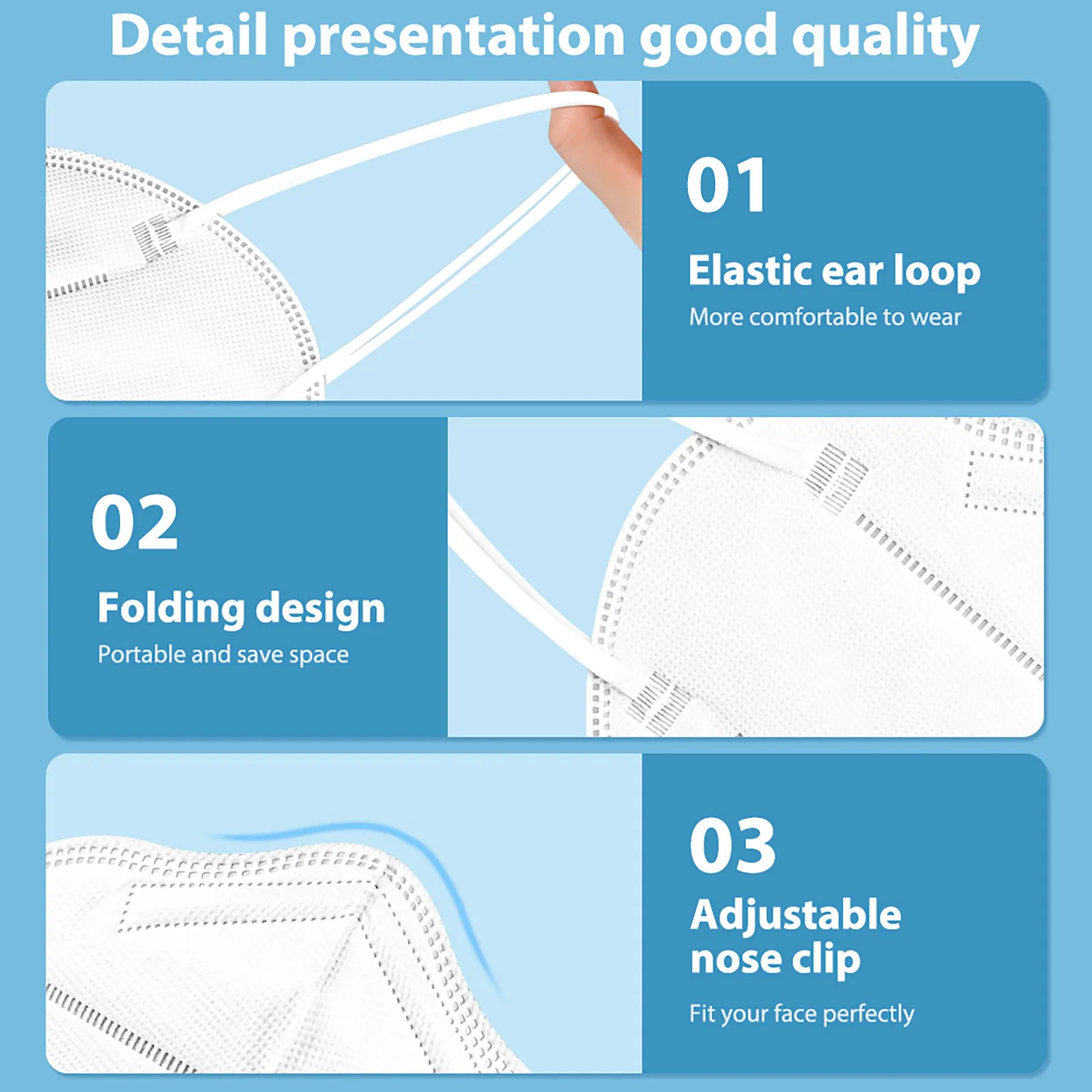 Detail presentation good quality

01

Elastic ear loop

More comfortable to wear

02

Folding design

Portable and save space

03

Adjustable nose clip

Fit your face perfectly